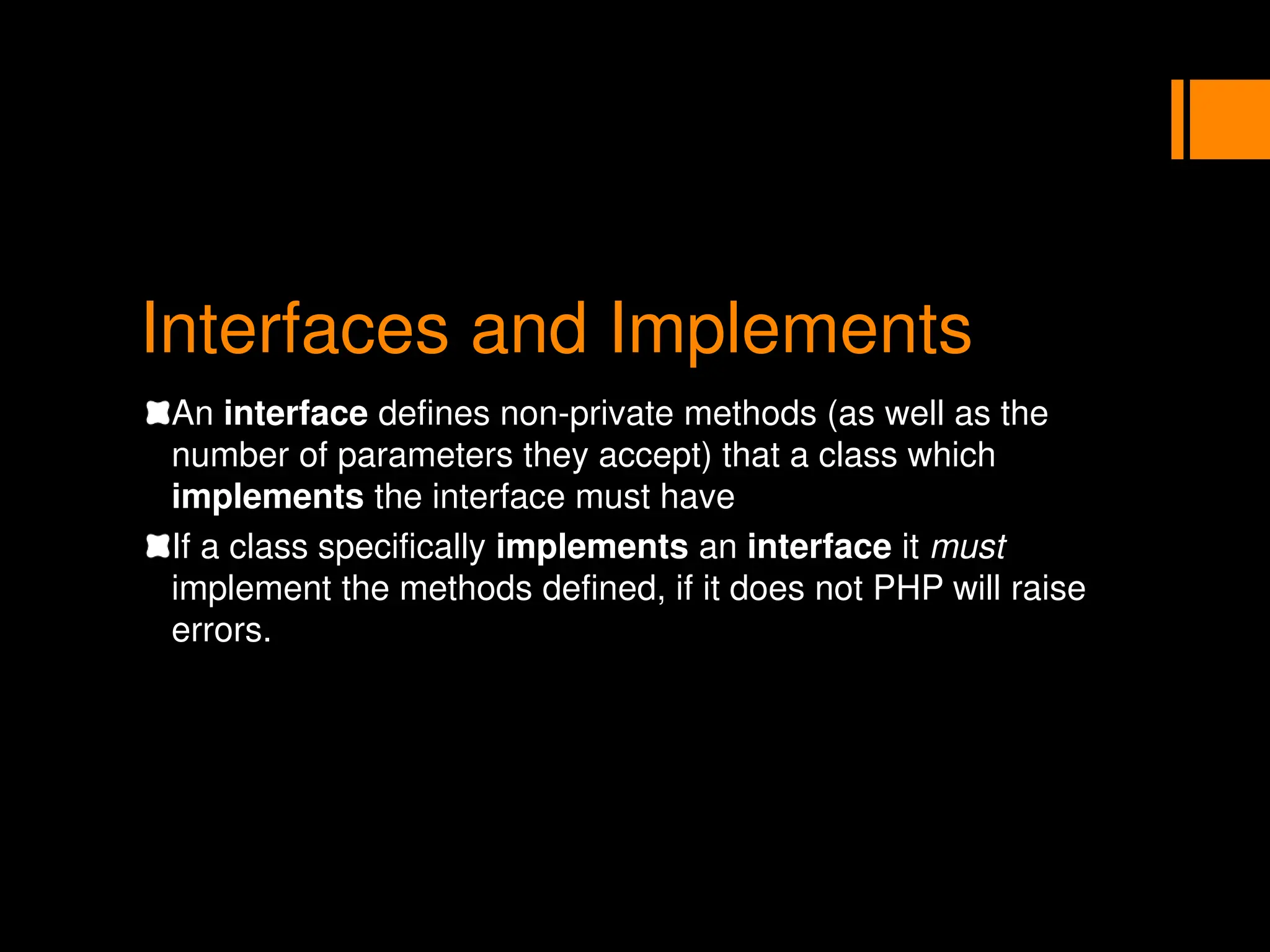 Interfaces and Implements

An interface defines non-private methods (as well as the number of parameters they accept) that a class which implements the interface must have

If a class specifically implements an interface it must implement the methods defined, if it does not PHP will raise errors.